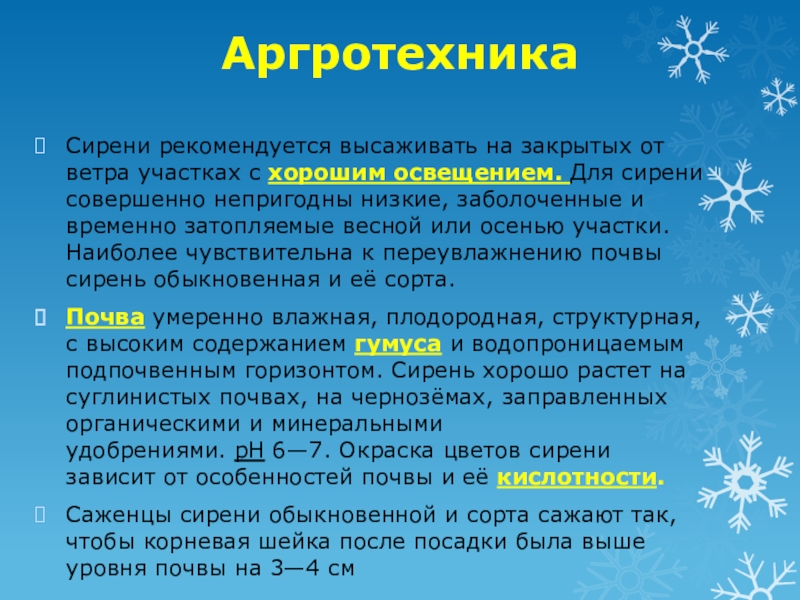 Аргротехника

Сирени рекомендуется высаживать на закрытых от ветра участках с хорошим освещением. Для сирени совершенно непригодны низкие, заболоченные и временно затопляемые весной или осенью участки. Наиболее чувствительна к переувлажнению почвы сирень обыкновенная и её сорта.

Почва умеренно влажная, плодородная, структурная, с высоким содержанием гумуса и водопроницаемым подпочвенным горизонтом. Сирень хорошо растет на суглинистых почвах, на чернозёмах, заправленных органическими и минеральными удобрениями. pH 6—7. Окраска цветов сирени зависит от особенностей почвы и её кислотности.

Саженцы сирени обыкновенной и сорта сажают так, чтобы корневая шейка после посадки была выше уровня почвы на 3—4 см